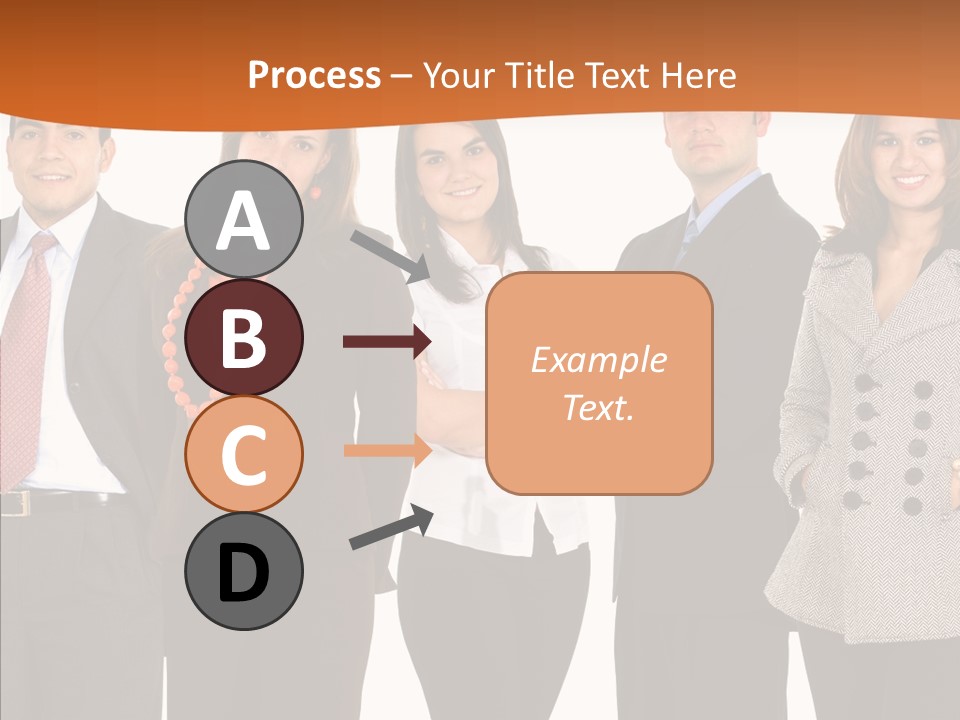 Process – Your Title Text Here

A

B

C

D

Example Text.